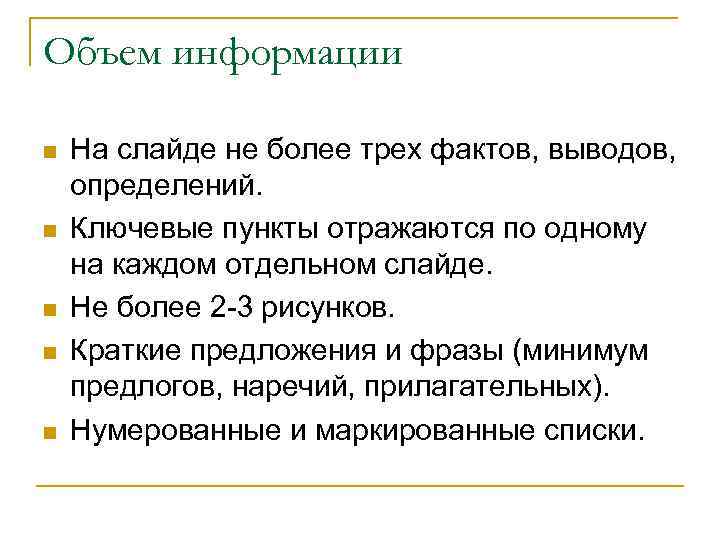 Объем информации

- На слайде не более трех фактов, выводов, определений.
- Ключевые пункты отражаются по одному на каждом отдельном слайде.
- Не более 2-3 рисунков.
- Краткие предложения и фразы (минимум предлогов, наречий, прилагательных).
- Нумерованные и маркированные списки.